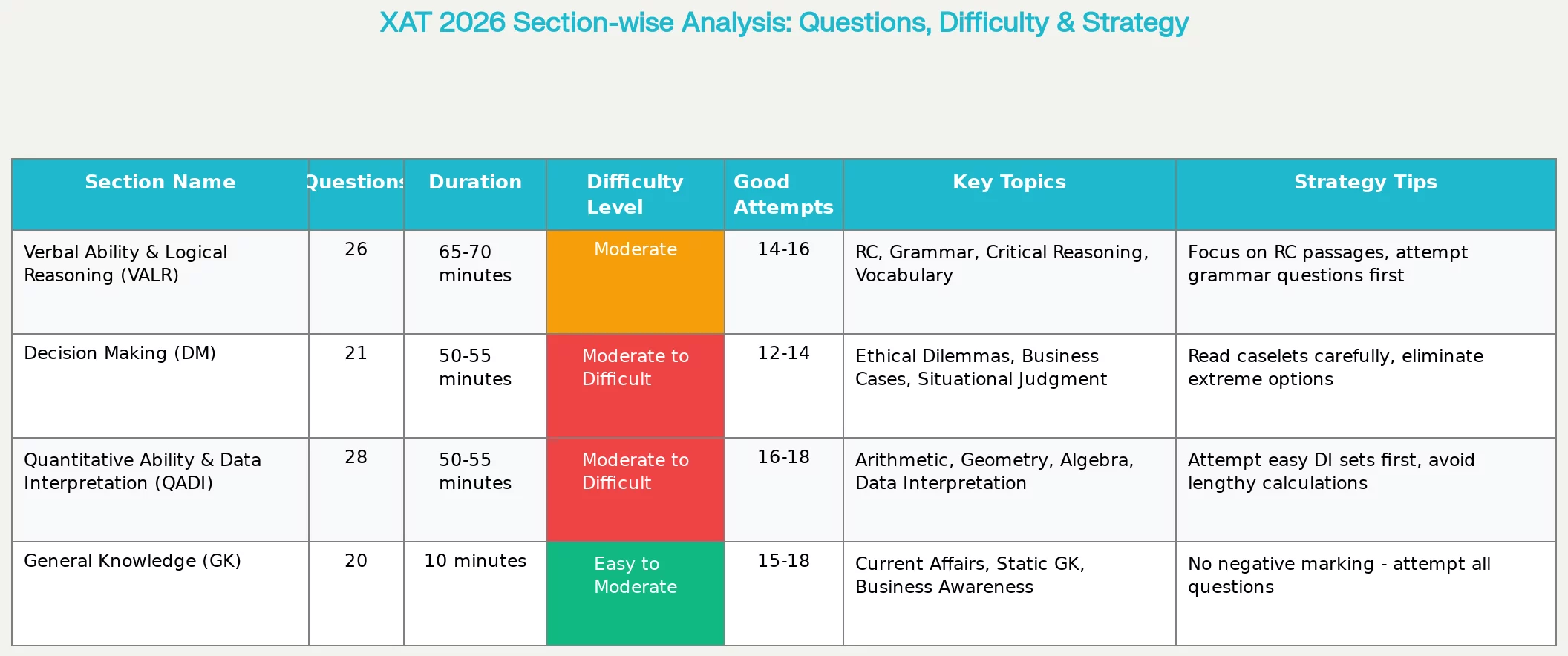 XAT 2026 Section-wise Analysis: Questions, Difficulty & Strategy

| Section Name | Questions | Duration | Difficulty Level | Good Attempts | Key Topics | Strategy Tips |
|---|---|---|---|---|---|---|
| Verbal Ability & Logical Reasoning (VALR) | 26 | 65-70 minutes | Moderate | 14-16 | RC, Grammar, Critical Reasoning, Vocabulary | Focus on RC passages, attempt grammar questions first |
| Decision Making (DM) | 21 | 50-55 minutes | Moderate to Difficult | 12-14 | Ethical Dilemmas, Business Cases, Situational Judgment | Read caselets carefully, eliminate extreme options |
| Quantitative Ability & Data Interpretation (QADI) | 28 | 50-55 minutes | Moderate to Difficult | 16-18 | Arithmetic, Geometry, Algebra, Data Interpretation | Attempt easy DI sets first, avoid lengthy calculations |
| General Knowledge (GK) | 20 | 10 minutes | Easy to Moderate | 15-18 | Current Affairs, Static GK, Business Awareness | No negative marking - attempt all questions |